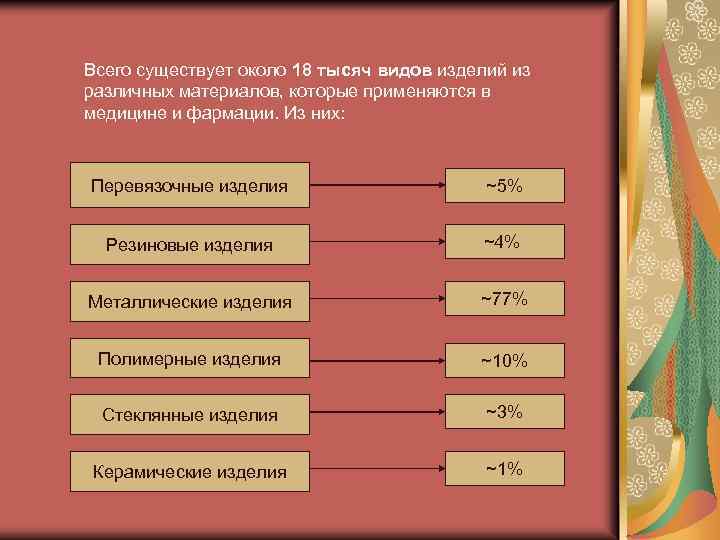 Всего существует около 18 тысяч видов изделий из различных материалов, которые применяются в медицине и фармации. Из них:

Перевязочные изделия
~5%

Резиновые изделия
~4%

Металлические изделия
~77%

Полимерные изделия
~10%

Стеклянные изделия
~3%

Керамические изделия
~1%